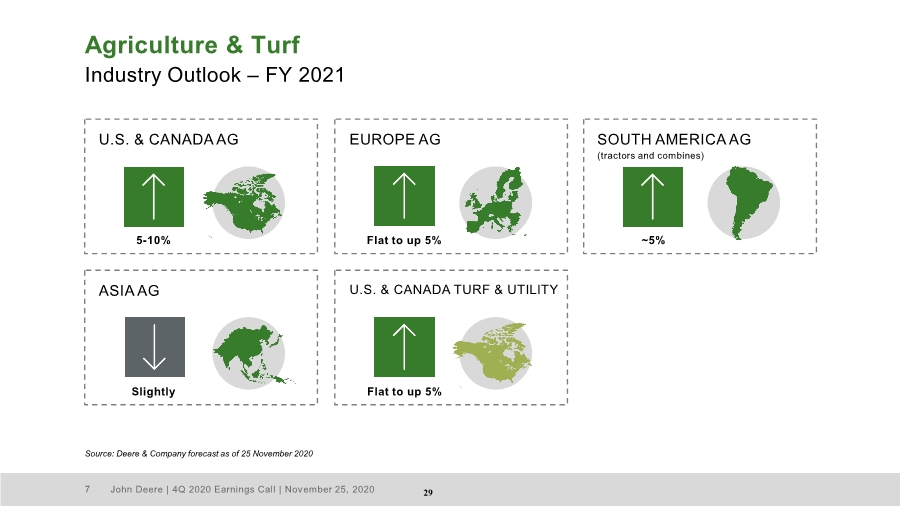 Agriculture & Turf
Industry Outlook – FY 2021

U.S. & CANADA AG

5-10%

EUROPE AG

Flat to up 5%

SOUTH AMERICA AG
(tractors and combines)

~5%

ASIA AG

Slightly

U.S. & CANADA TURF & UTILITY

Flat to up 5%

Source: Deere & Company forecast as of 25 November 2020

7 John Deere | 4Q 2020 Earnings Call | November 25, 2020

29